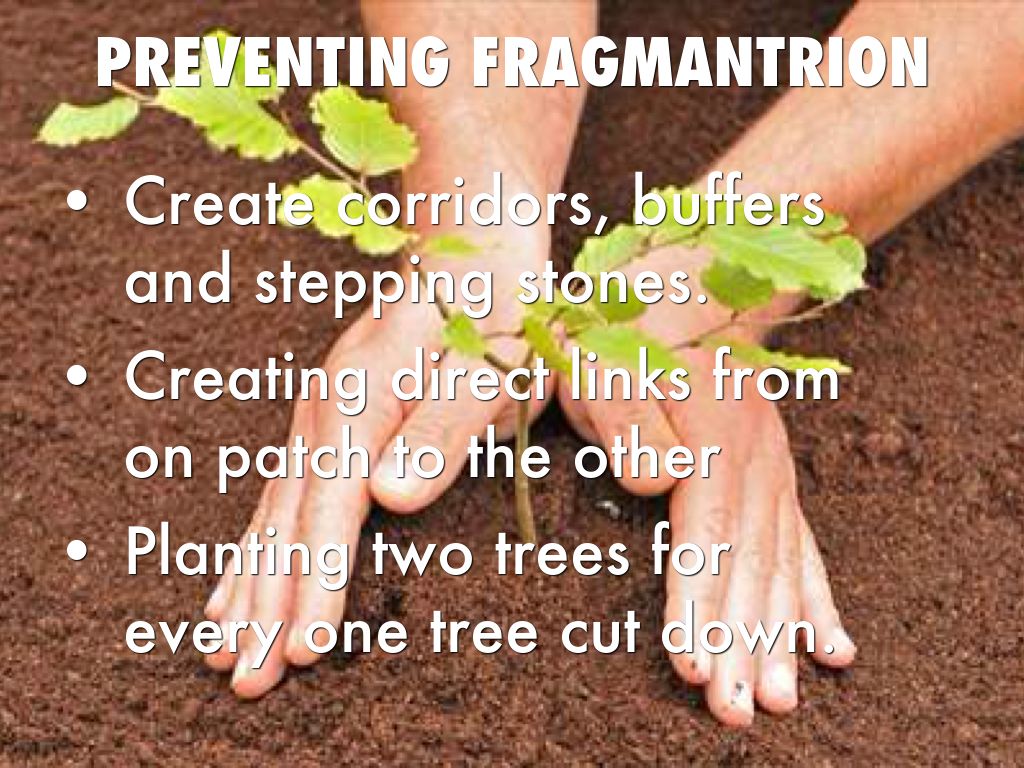 PREVENTING FRAGMANTRION

• Create corridors, buffers and stepping stones.
• Creating direct links from on patch to the other
• Planting two trees for every one tree cut down.